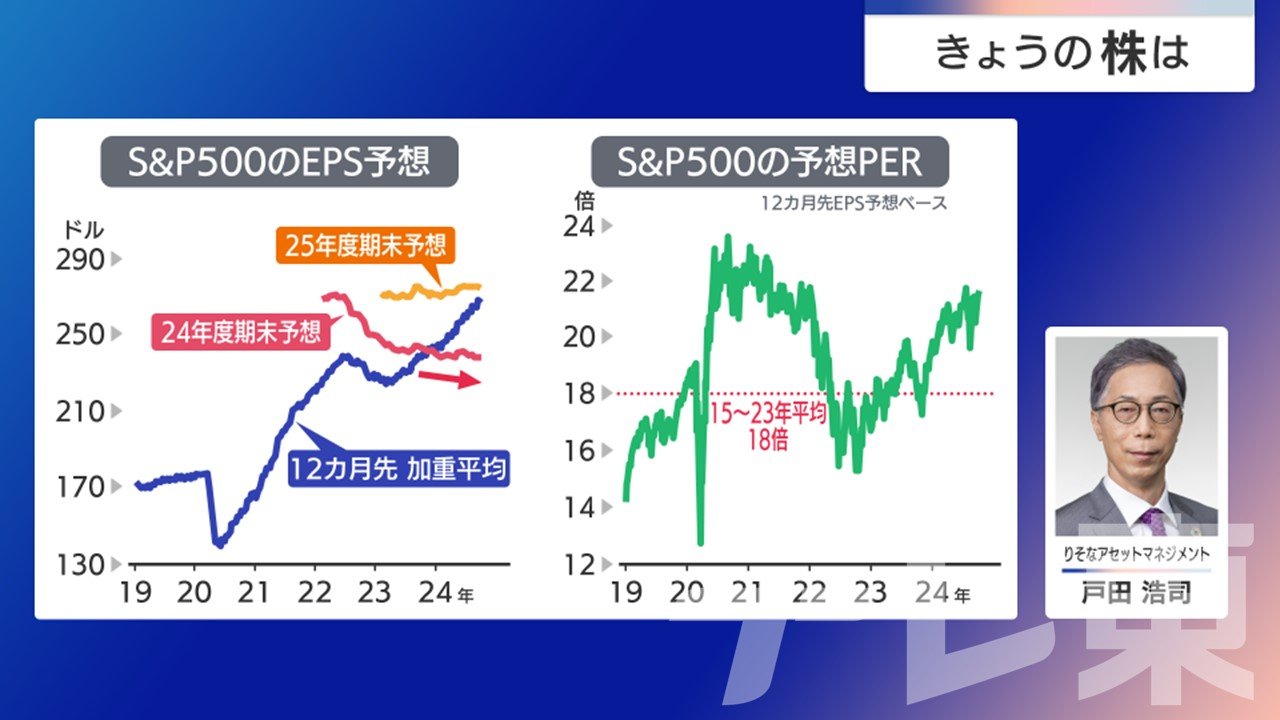 きょうの株は

S&P500のEPS予想

ドル

290

250

210

170

130

25年度期末予想

24年度期末予想

12カ月先 加重平均

19 20 21 22 23 24年

S&P500の予想PER

倍

12カ月先EPS予想ベース

24

22

20

18

16

14

12

15～23年平均 18倍

19 20 21 22 23 24年

りそなアセットマネジメント

戸田 浩司

テレ東